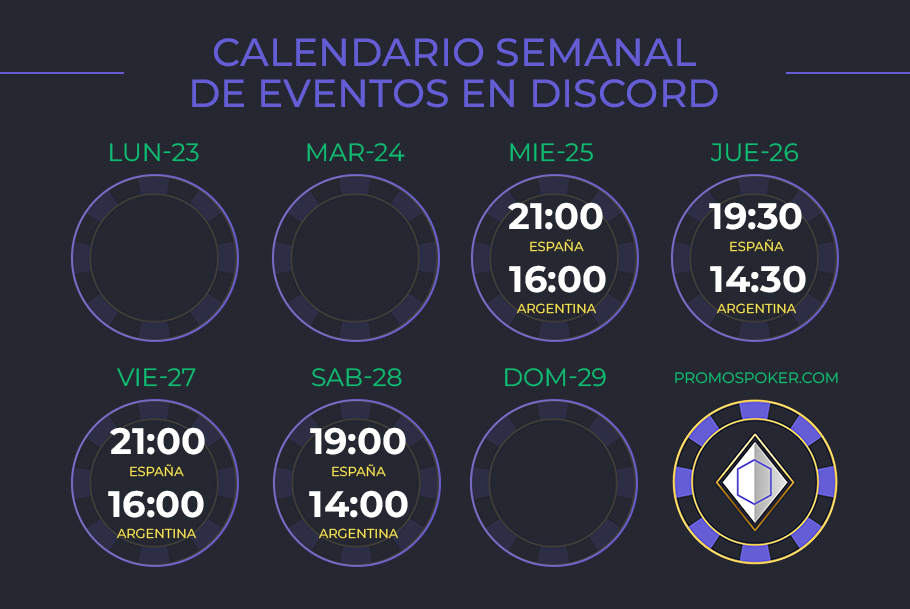 CALENDARIO SEMANAL DE EVENTOS EN DISCORD

LUN-23

MAR-24

MIE-25
21:00
ESPAÑA
16:00
ARGENTINA

JUE-26
19:30
ESPAÑA
14:30
ARGENTINA

VIE-27
21:00
ESPAÑA
16:00
ARGENTINA

SAB-28
19:00
ESPAÑA
14:00
ARGENTINA

DOM-29

PROMOSPOKER.COM